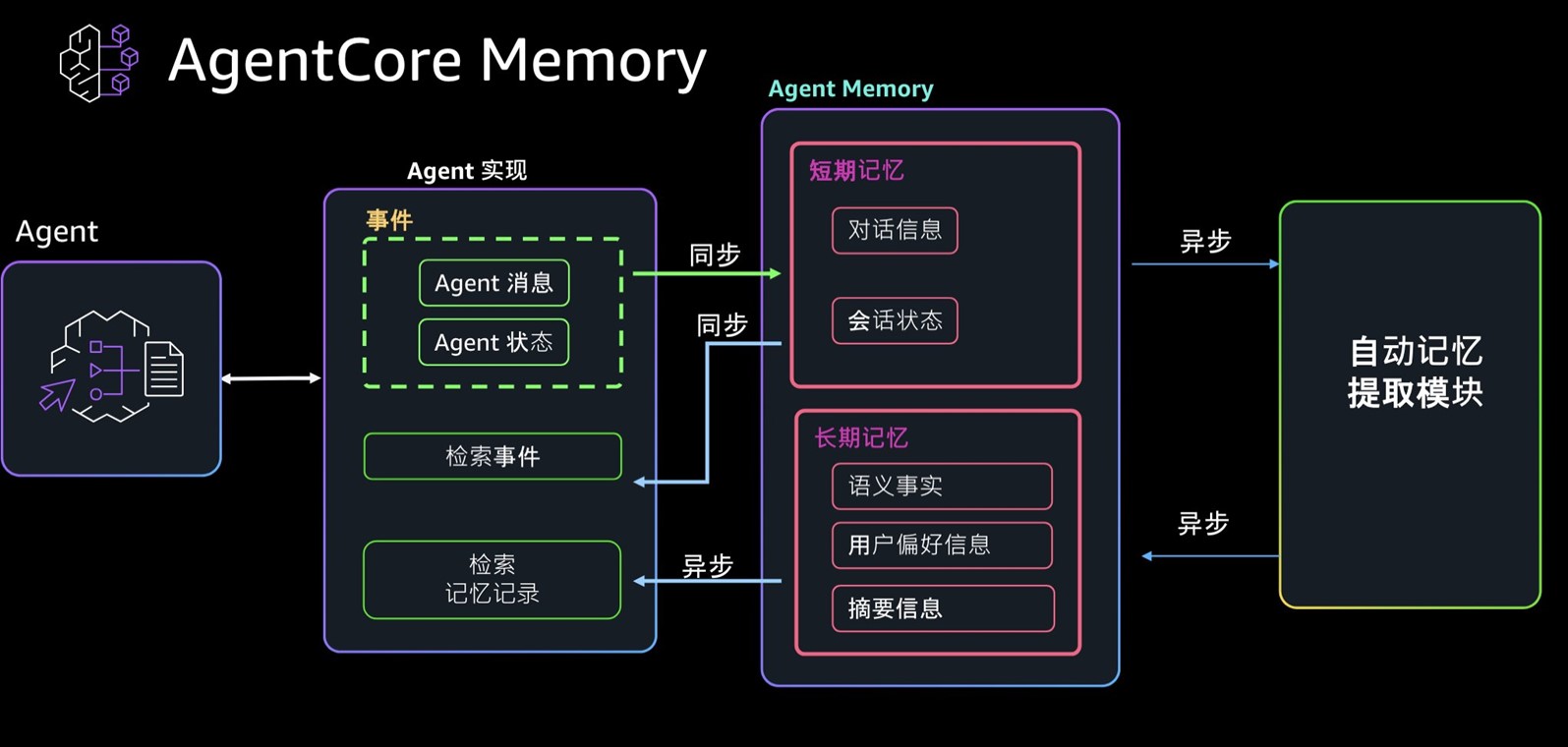 AgentCore Memory

Agent

Agent 实现

事件

Agent 消息

Agent 状态

检索事件

检索
记忆记录

同步

同步

异步

Agent Memory

短期记忆

对话信息

会话状态

长期记忆

语义事实

用户偏好信息

摘要信息

异步

异步

自动记忆
提取模块